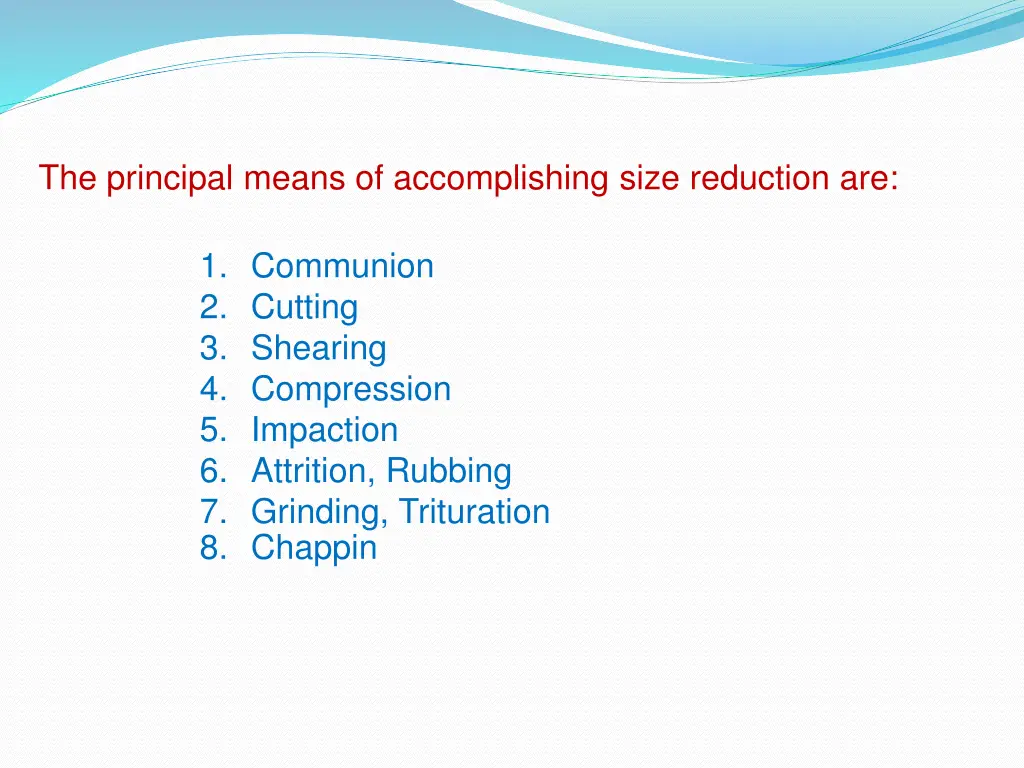 The principal means of accomplishing size reduction are:

1. Communion
2. Cutting
3. Shearing
4. Compression
5. Impaction
6. Attrition, Rubbing
7. Grinding, Trituration
8. Chappin